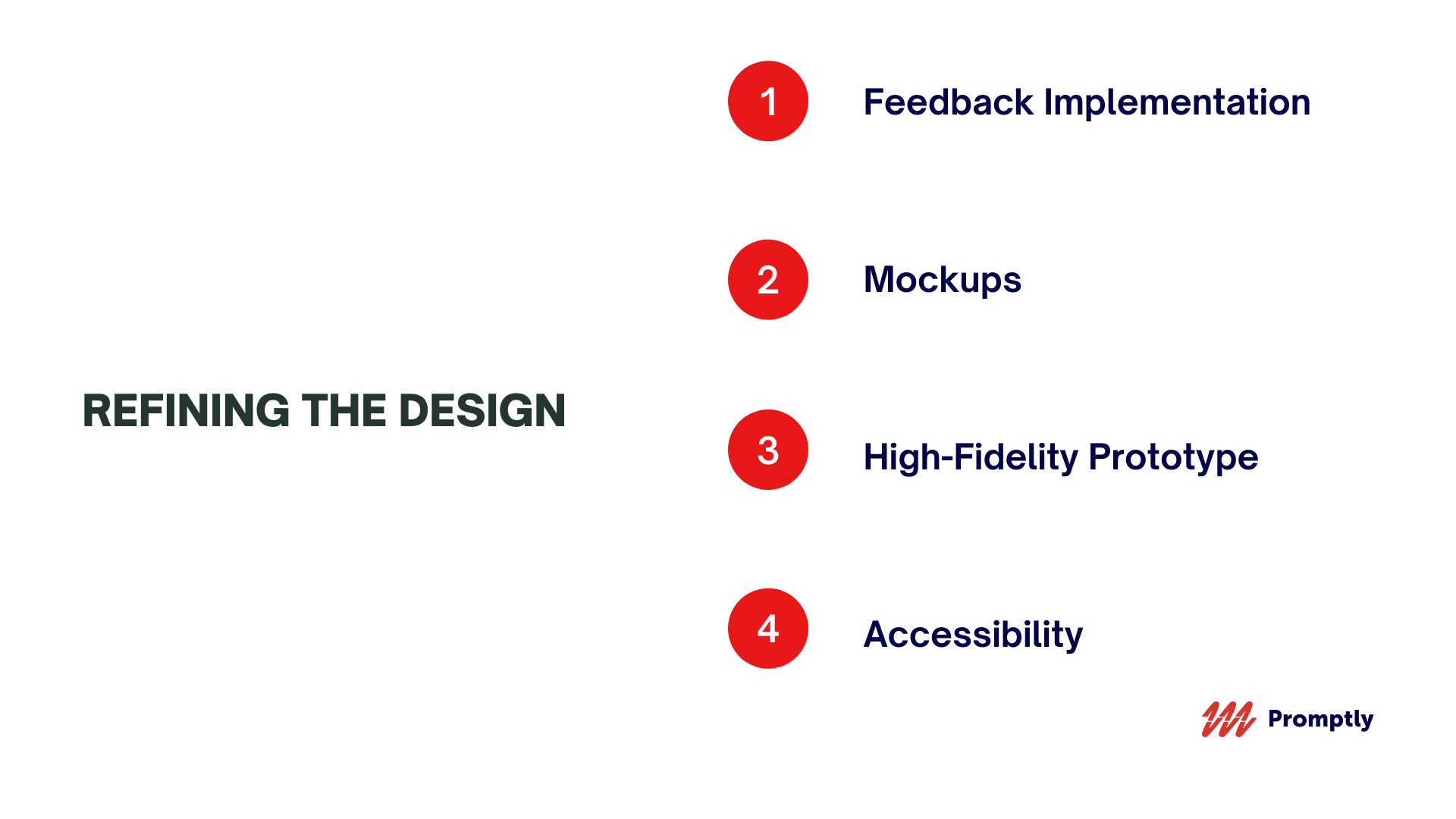 REFINING THE DESIGN

1 Feedback Implementation

2 Mockups

3 High-Fidelity Prototype

4 Accessibility

Promptly